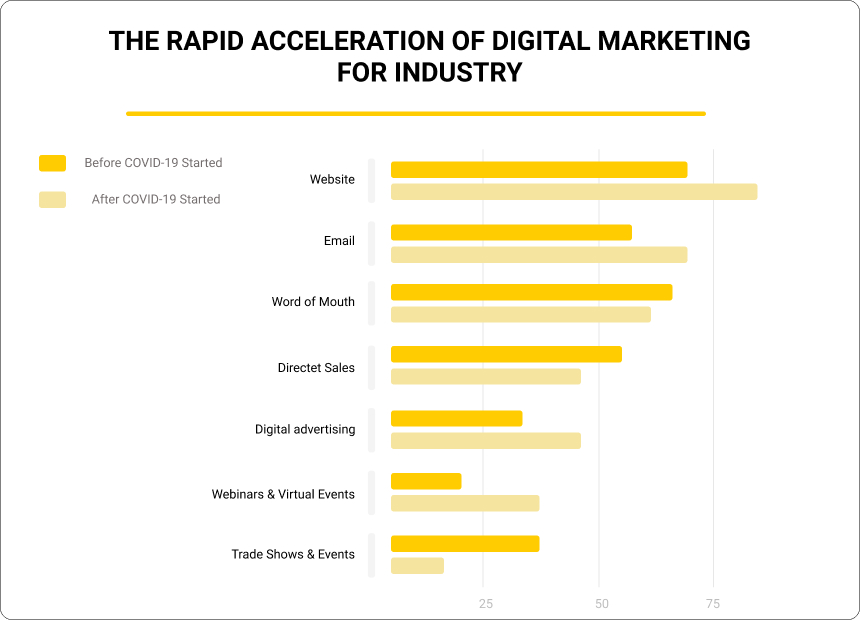 THE RAPID ACCELERATION OF DIGITAL MARKETING FOR INDUSTRY

Before COVID-19 Started

After COVID-19 Started

Website

Email

Word of Mouth

Directet Sales

Digital advertising

Webinars & Virtual Events

Trade Shows & Events

25

50

75